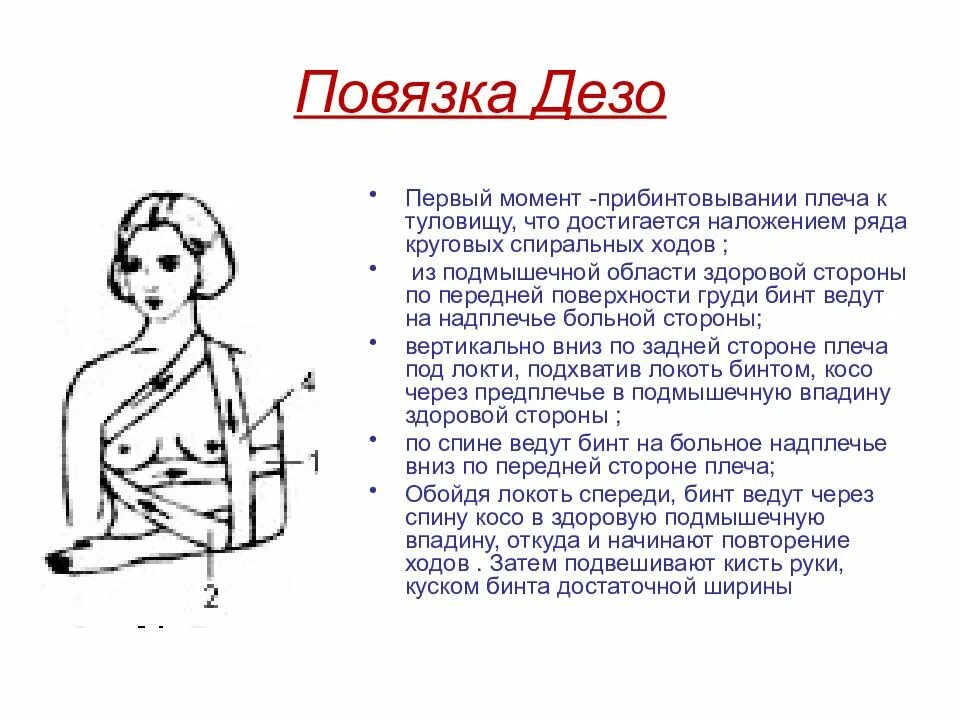 Повязка Дезо

4

1

2

• Первый момент -прибинтовывании плеча к туловищу, что достигается наложением ряда круговых спиральных ходов ;

• из подмышечной области здоровой стороны по передней поверхности груди бинт ведут на надплечье больной стороны;

• вертикально вниз по задней стороне плеча под локти, подхватив локоть бинтом, косо через предплечье в подмышечную впадину здоровой стороны ;

• по спине ведут бинт на больное надплечье вниз по передней стороне плеча;

• Обойдя локоть спереди, бинт ведут через спину косо в здоровую подмышечную впадину, откуда и начинают повторение ходов . Затем подвешивают кисть руки, куском бинта достаточной ширины